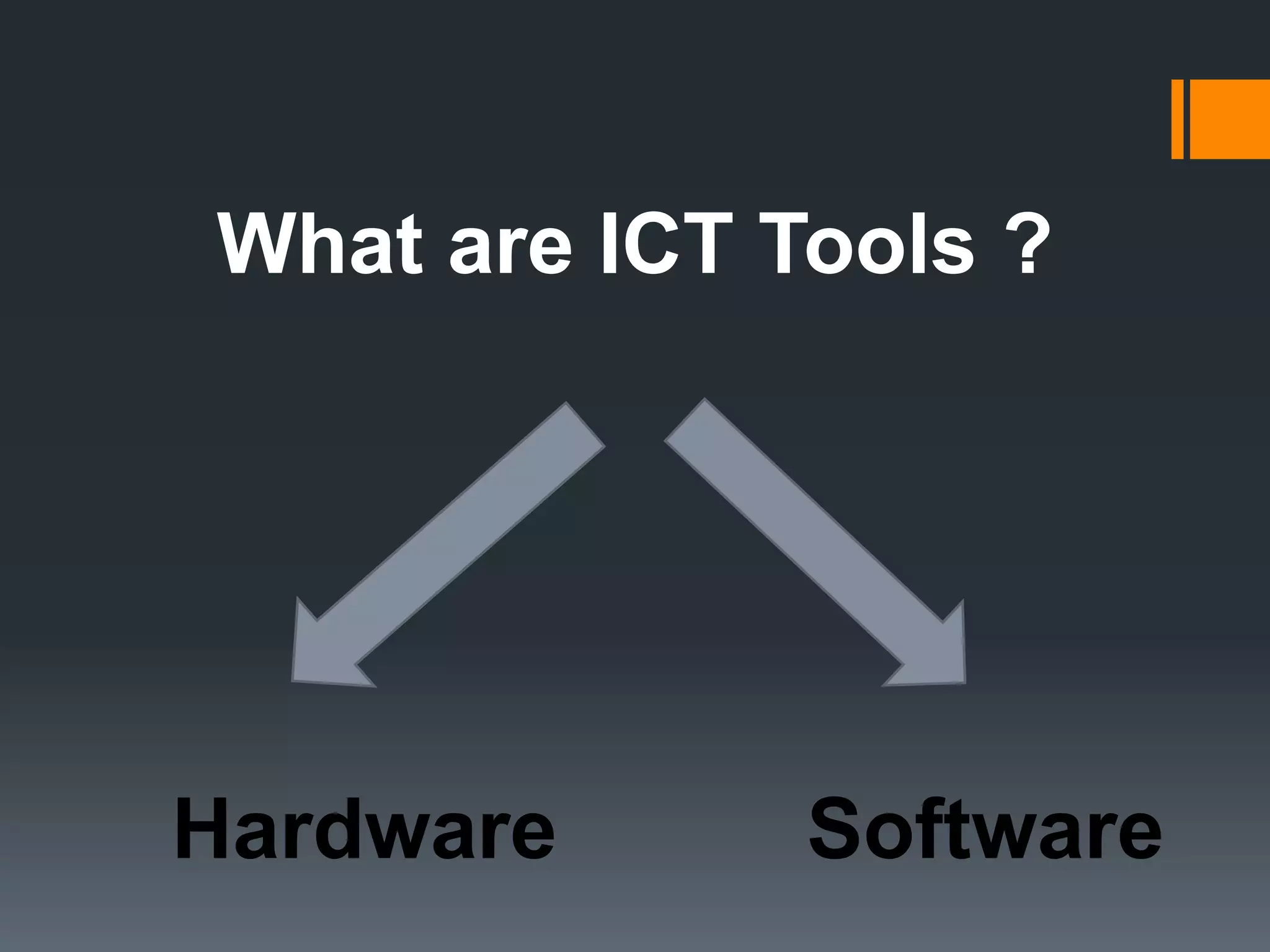 What are ICT Tools ?

Hardware

Software